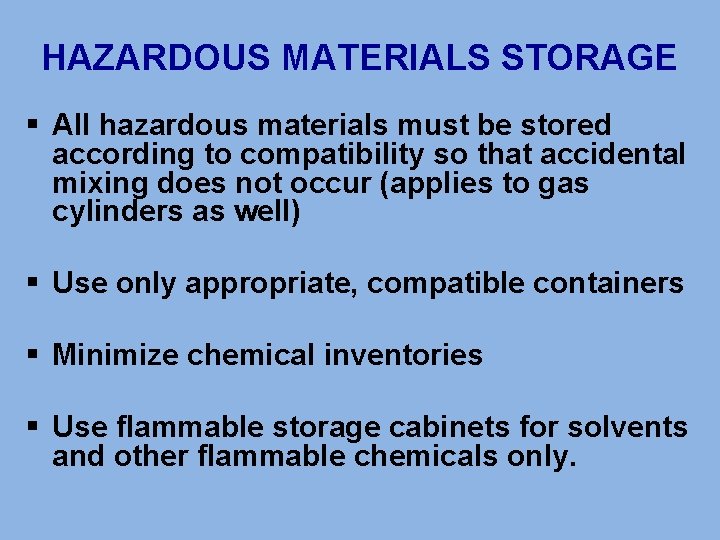 HAZARDOUS MATERIALS STORAGE

▪ All hazardous materials must be stored according to compatibility so that accidental mixing does not occur (applies to gas cylinders as well)

▪ Use only appropriate, compatible containers

▪ Minimize chemical inventories

▪ Use flammable storage cabinets for solvents and other flammable chemicals only.